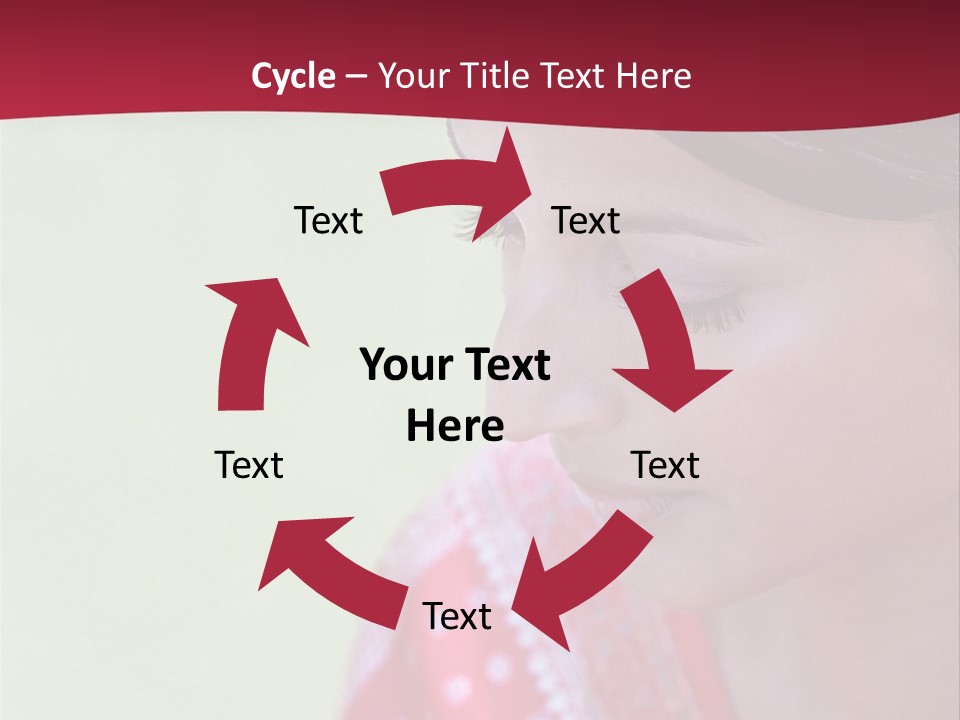 Cycle – Your Title Text Here

Text

Text

Your Text Here

Text

Text

Text